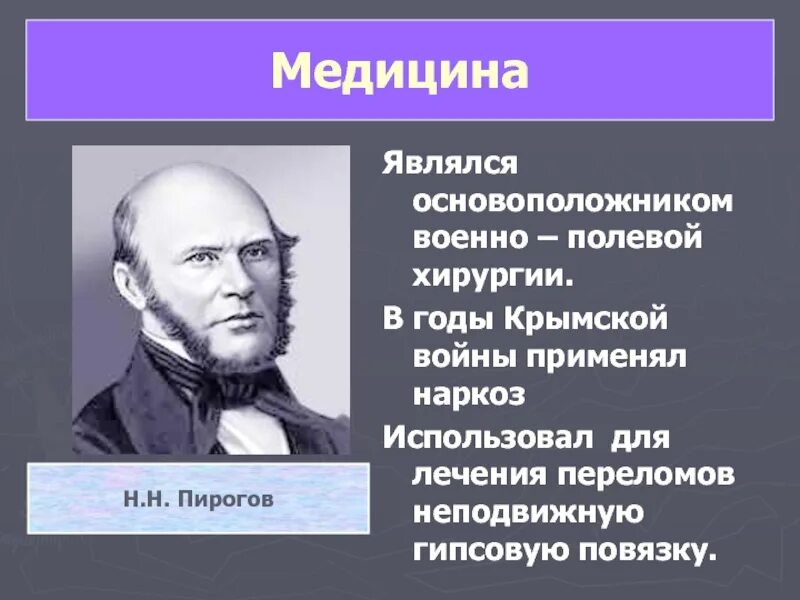 Медицина

Н.Н. Пирогов

Являлся основоположником военно – полевой хирургии.

В годы Крымской войны применял наркоз

Использовал для лечения переломов неподвижную гипсовую повязку.